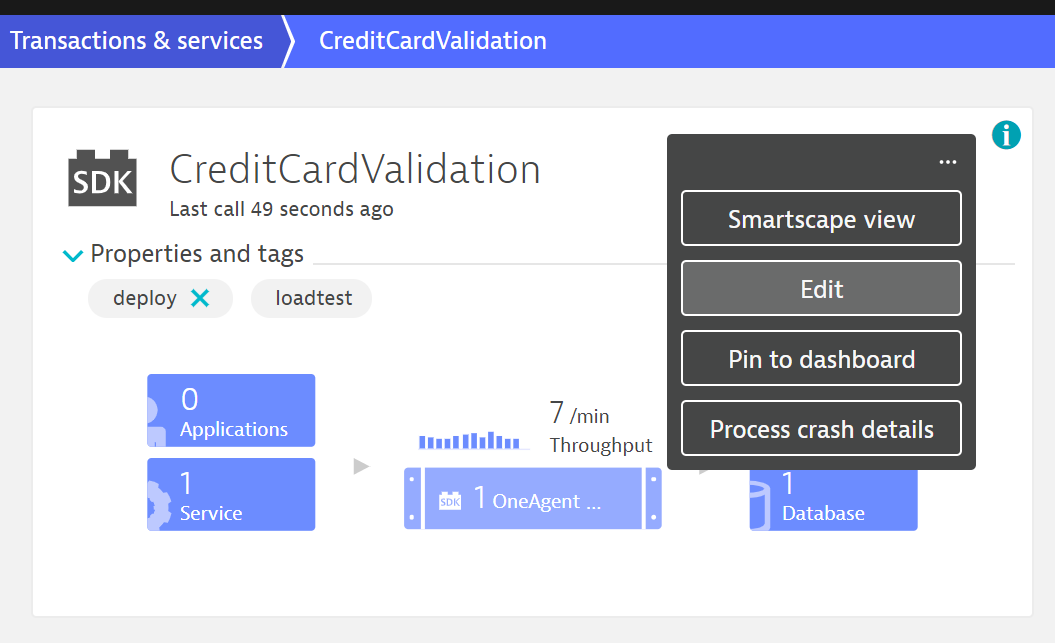 Transactions & services
CreditCardValidation

SDK
CreditCardValidation
Last call 49 seconds ago

Properties and tags
deploy
loadtest

...
Smartscape view
Edit
Pin to dashboard
Process crash details

0
Applications

1
Service

7 /min
Throughput

SDK 1 OneAgent ...

1
Database